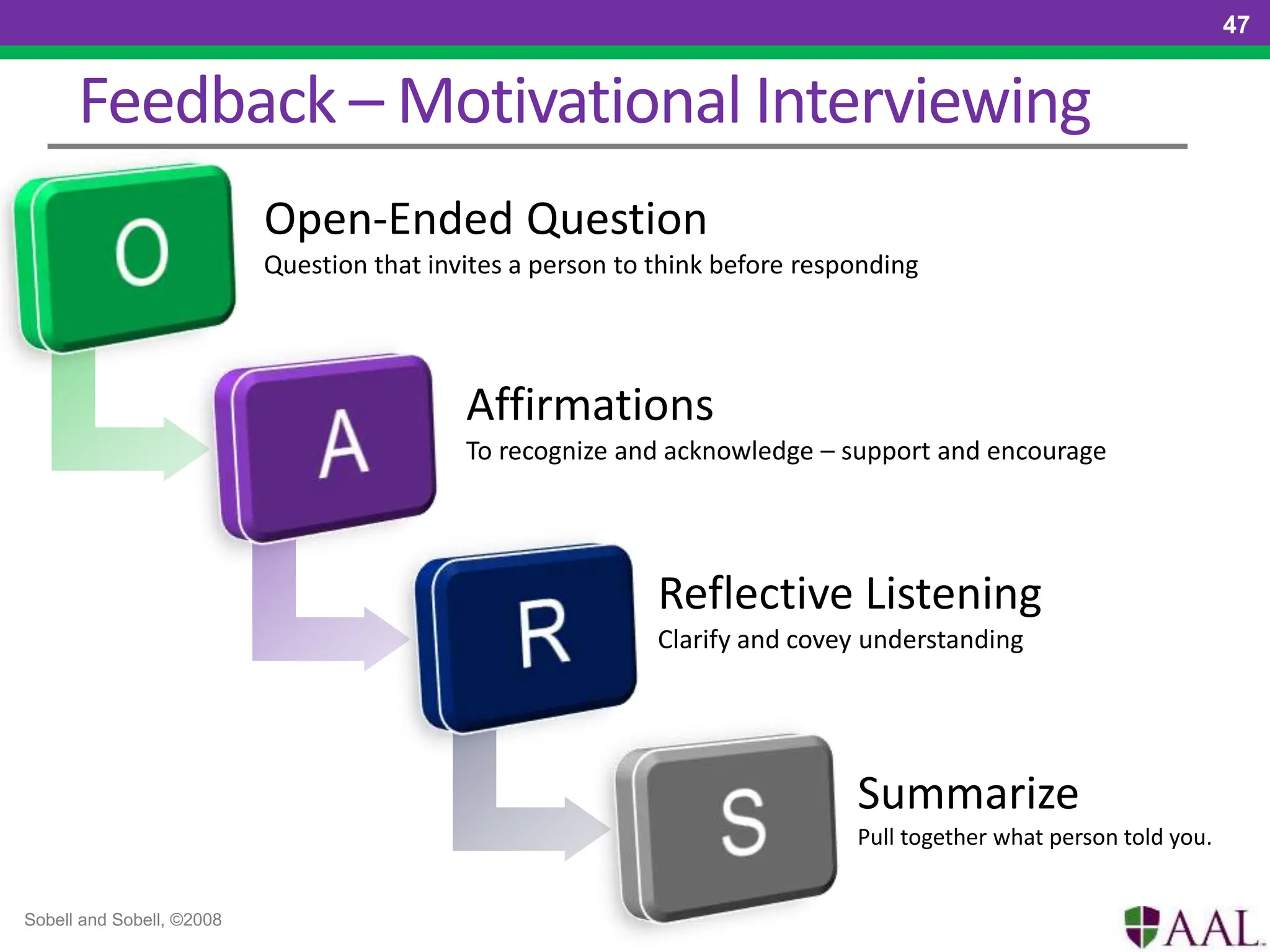 47

Feedback – Motivational Interviewing

O

Open-Ended Question

Question that invites a person to think before responding

A

Affirmations

To recognize and acknowledge – support and encourage

R

Reflective Listening

Clarify and covey understanding

S

Summarize

Pull together what person told you.

Sobell and Sobell, ©2008

AAL